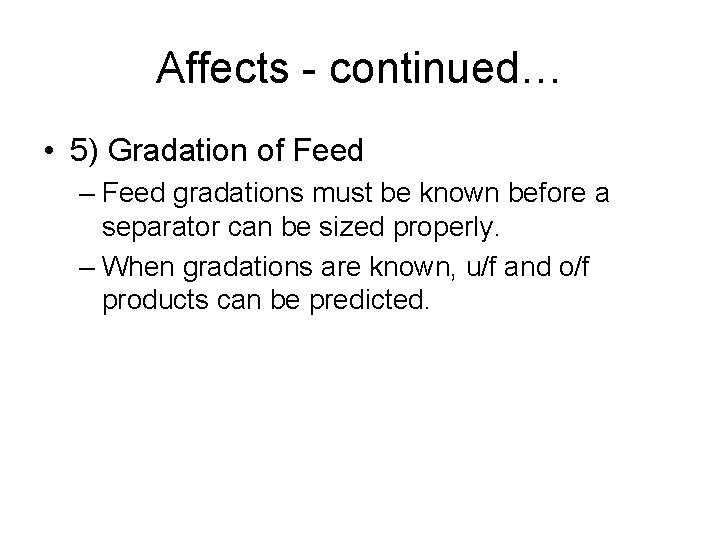 Affects - continued…

• 5) Gradation of Feed

– Feed gradations must be known before a separator can be sized properly.

– When gradations are known, u/f and o/f products can be predicted.